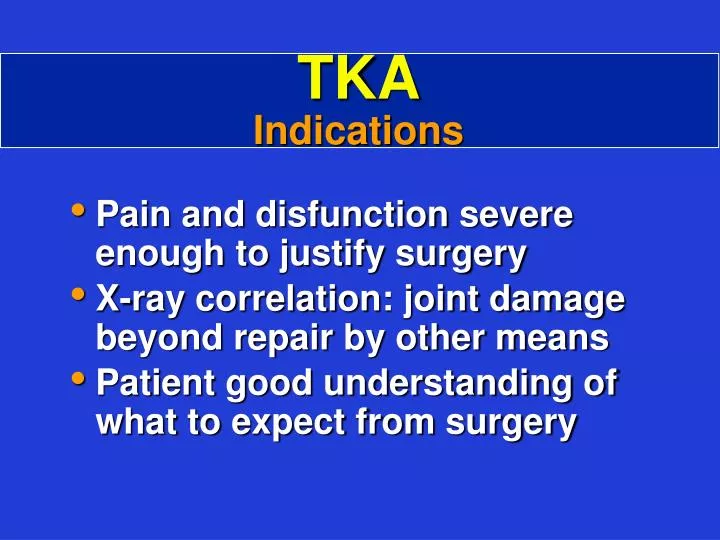 TKA
Indications

• Pain and disfunction severe enough to justify surgery
• X-ray correlation: joint damage beyond repair by other means
• Patient good understanding of what to expect from surgery